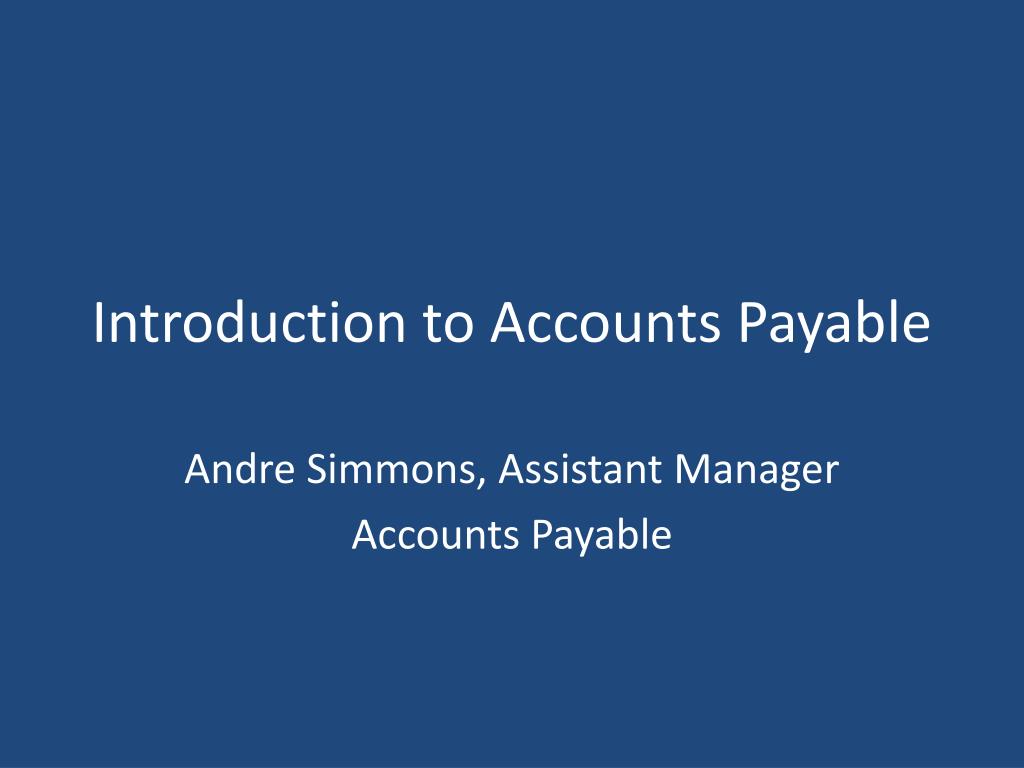 Introduction to Accounts Payable

Andre Simmons, Assistant Manager
Accounts Payable